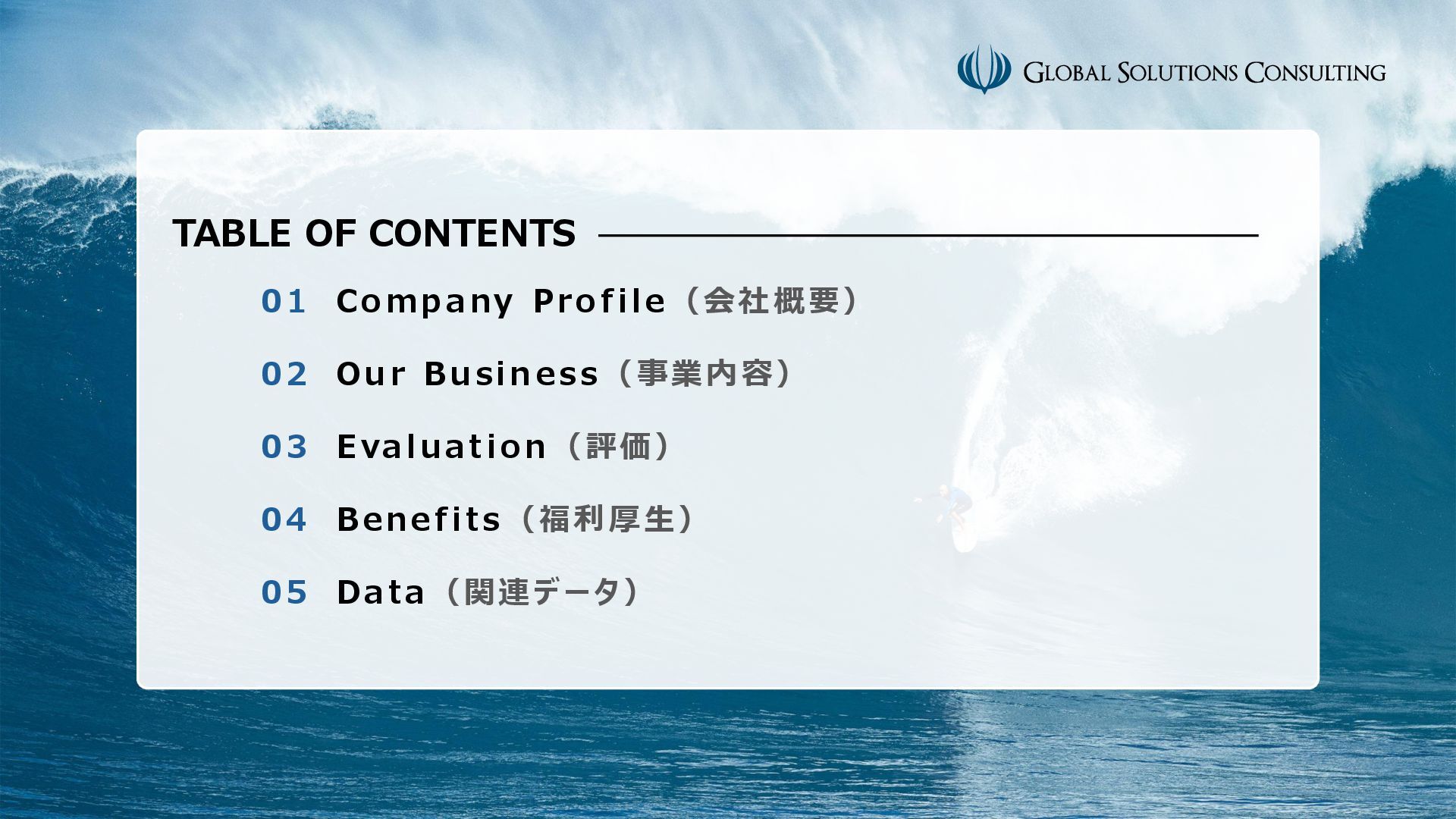 GLOBAL SOLUTIONS CONSULTING

TABLE OF CONTENTS

01 Company Profile（会社概要）

02 Our Business（事業内容）

03 Evaluation（評価）

04 Benefits（福利厚生）

05 Data（関連データ）